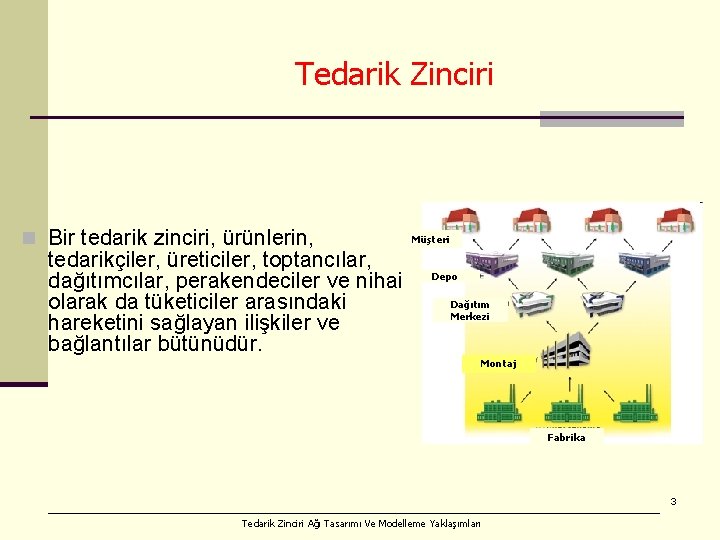 Tedarik Zinciri

Bir tedarik zinciri, ürünlerin, tedarikçiler, üreticiler, toptancılar, dağıtımcılar, perakendeciler ve nihai olarak da tüketiciler arasındaki hareketini sağlayan ilişkiler ve bağlantılar bütünüdür.

Müşteri

Depo

Dağıtım Merkezi

Montaj

Fabrika

3

Tedarik Zinciri Ağ Tasarımı Ve Modelleme Yaklaşımları